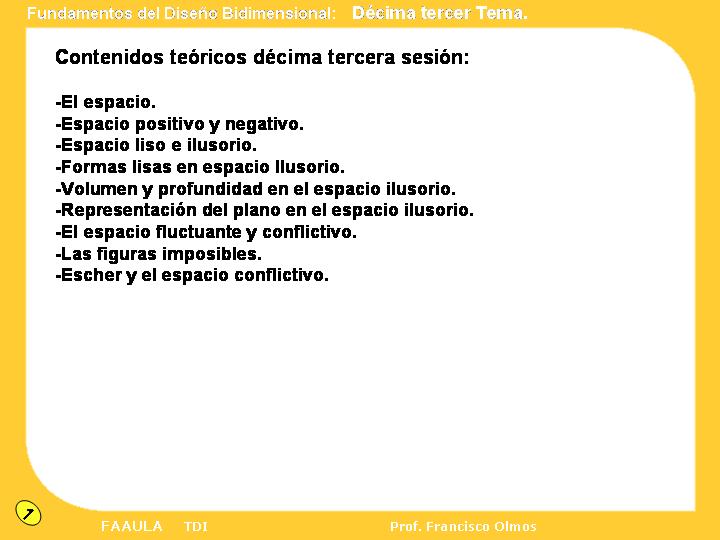 Fundamentos del Diseño Bidimensional: Décima tercer Tema.

Contenidos teóricos décima tercera sesión:

-El espacio.
-Espacio positivo y negativo.
-Espacio liso e ilusorio.
-Formas lisas en espacio Ilusorio.
-Volumen y profundidad en el espacio ilusorio.
-Representación del plano en el espacio ilusorio.
-El espacio fluctuante y conflictivo.
-Las figuras imposibles.
-Escher y el espacio conflictivo.

FAAULA TDI Prof. Francisco Olmos